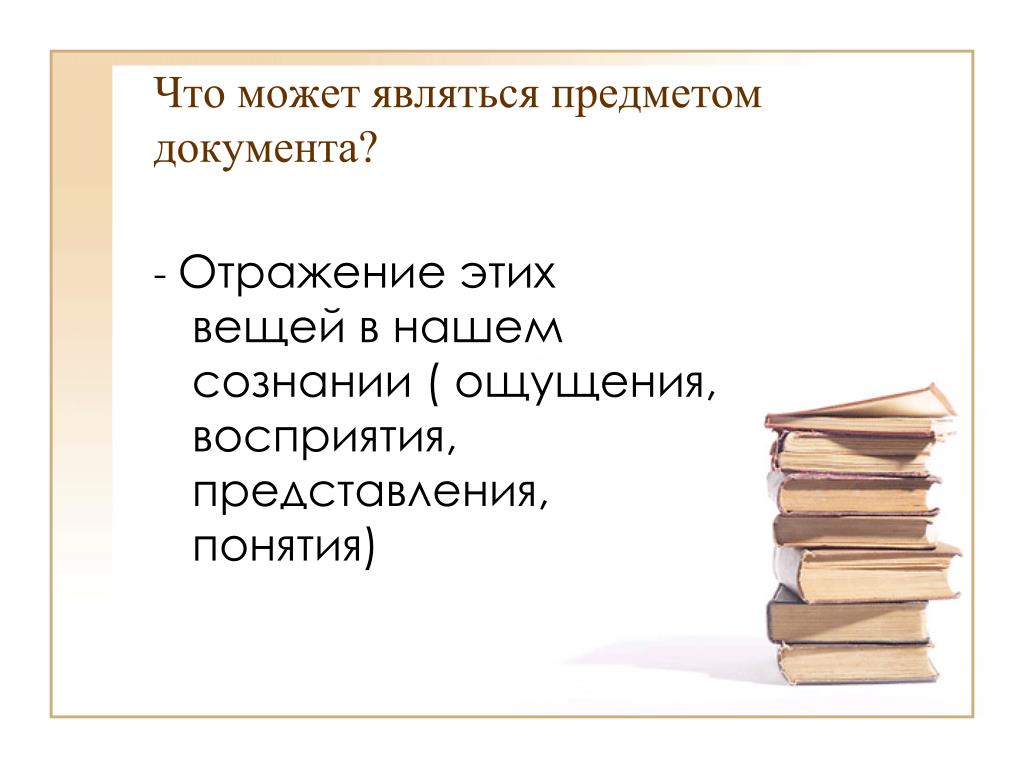 Что может являться предметом документа?

- Отражение этих вещей в нашем сознании ( ощущения, восприятия, представления, понятия)